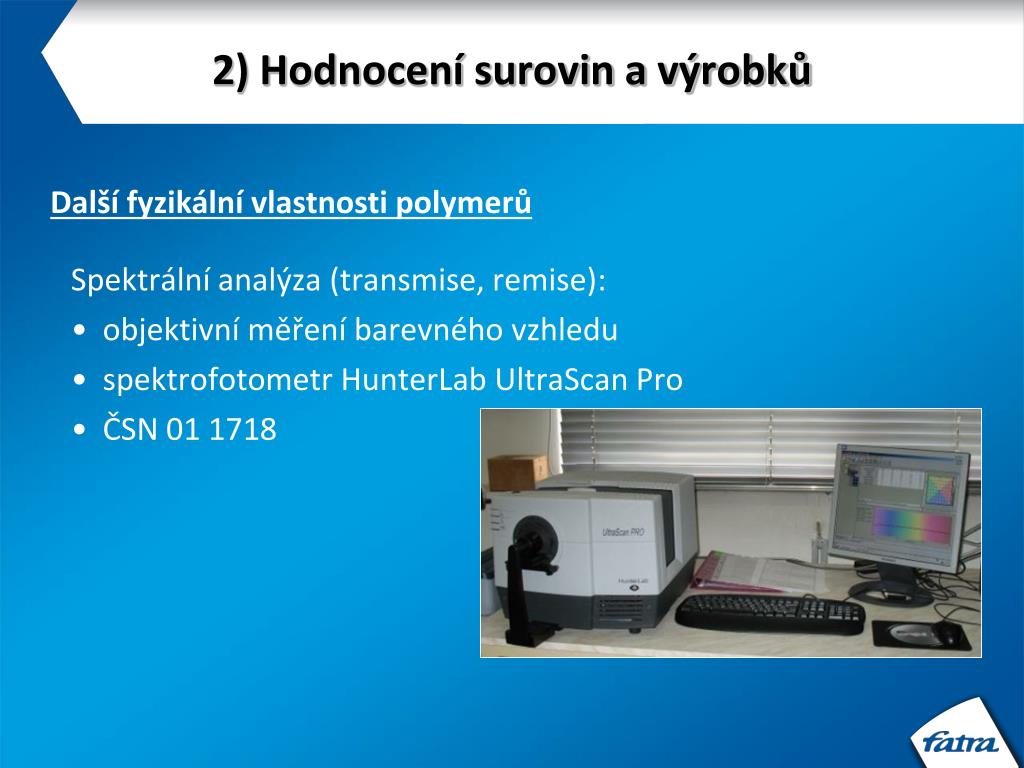 2) Hodnocení surovin a výrobků

Další fyzikální vlastnosti polymerů

Spektrální analýza (transmise, remise):

• objektivní měření barevného vzhledu
• spektrofotometr HunterLab UltraScan Pro
• ČSN 01 1718

UltraScan PRO

HunterLab

fatra